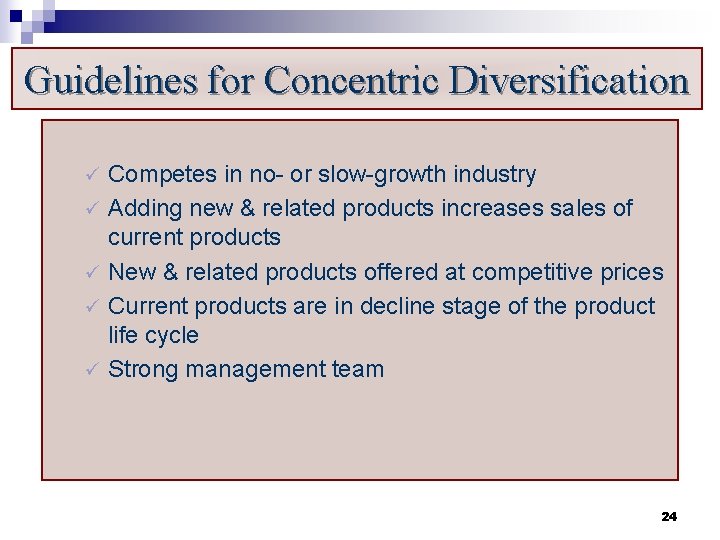 Guidelines for Concentric Diversification

✓ Competes in no- or slow-growth industry
✓ Adding new & related products increases sales of current products
✓ New & related products offered at competitive prices
✓ Current products are in decline stage of the product life cycle
✓ Strong management team

24